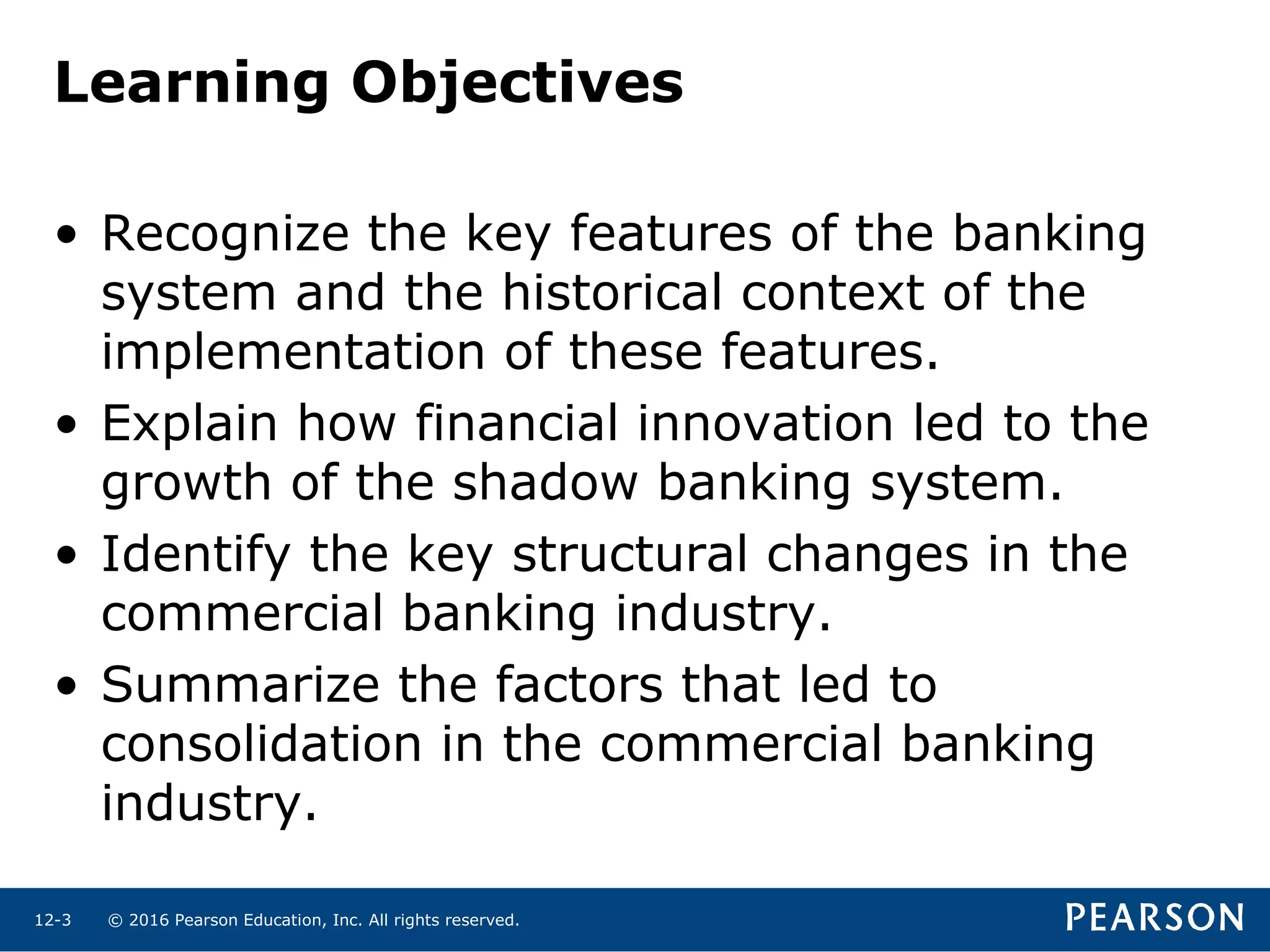 Learning Objectives

• Recognize the key features of the banking system and the historical context of the implementation of these features.

• Explain how financial innovation led to the growth of the shadow banking system.

• Identify the key structural changes in the commercial banking industry.

• Summarize the factors that led to consolidation in the commercial banking industry.

12-3 © 2016 Pearson Education, Inc. All rights reserved.

PEARSON